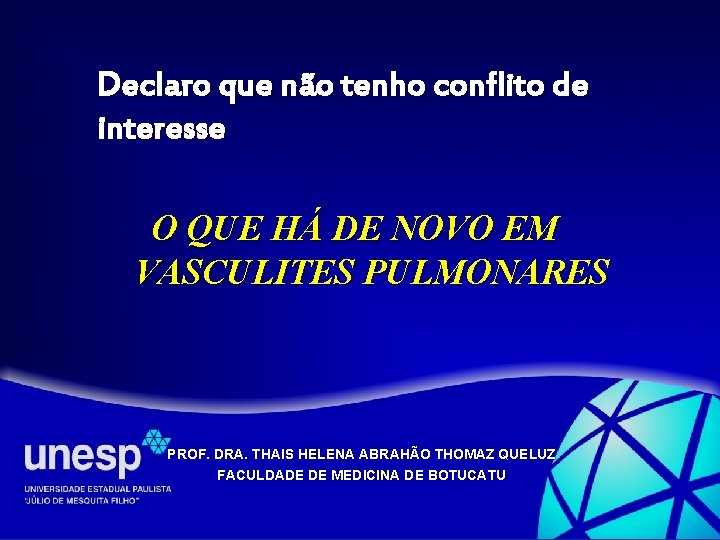 Declaro que não tenho conflito de interesse

O QUE HÁ DE NOVO EM VASCULITES PULMONARES

unesp
UNIVERSIDADE ESTADUAL PAULISTA
"JÚLIO DE MESQUITA FILHO"

PROF. DRA. THAIS HELENA ABRAHÃO THOMAZ QUELUZ
FACULDADE DE MEDICINA DE BOTUCATU